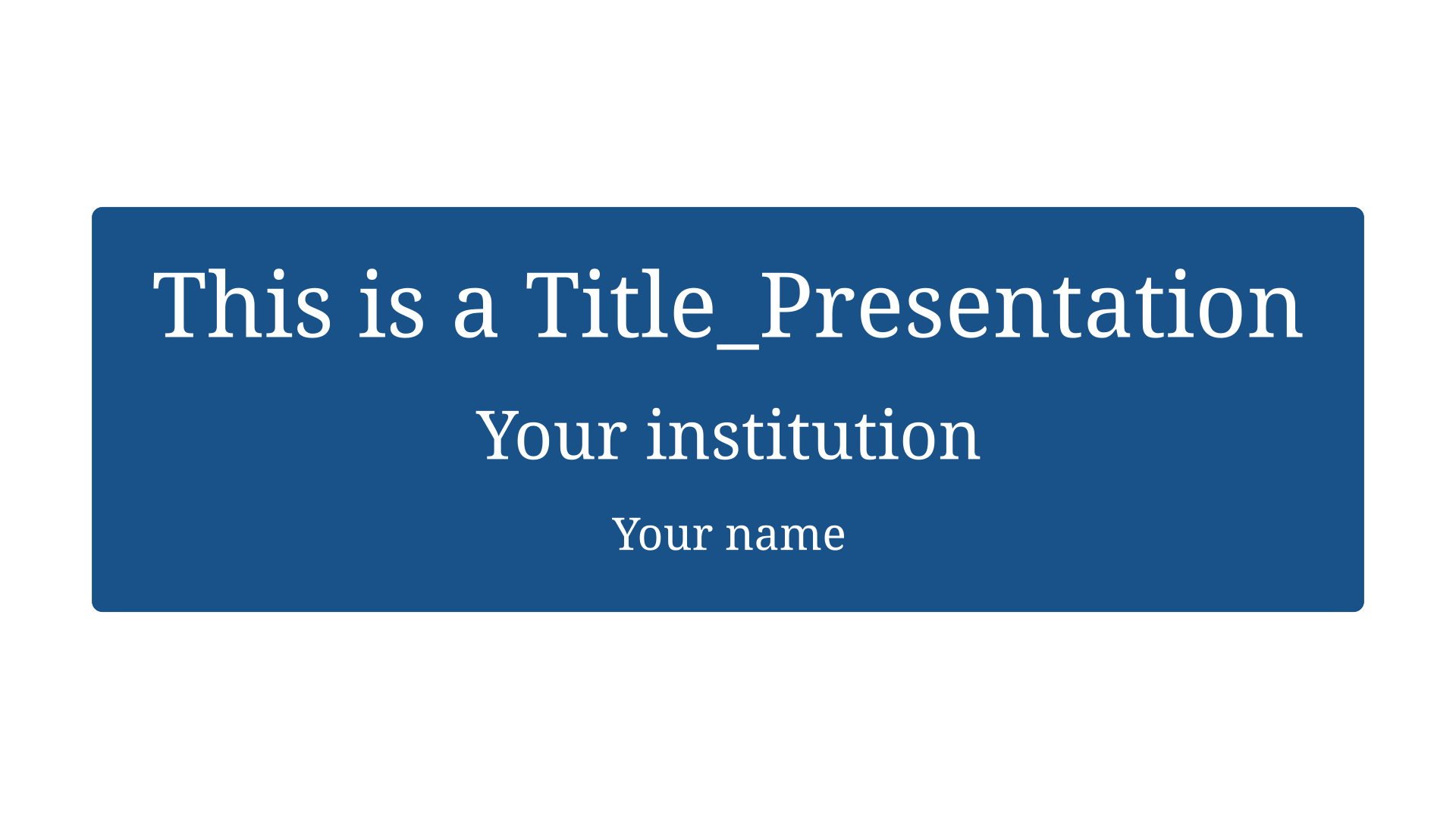 This is a Title_Presentation

Your institution

Your name